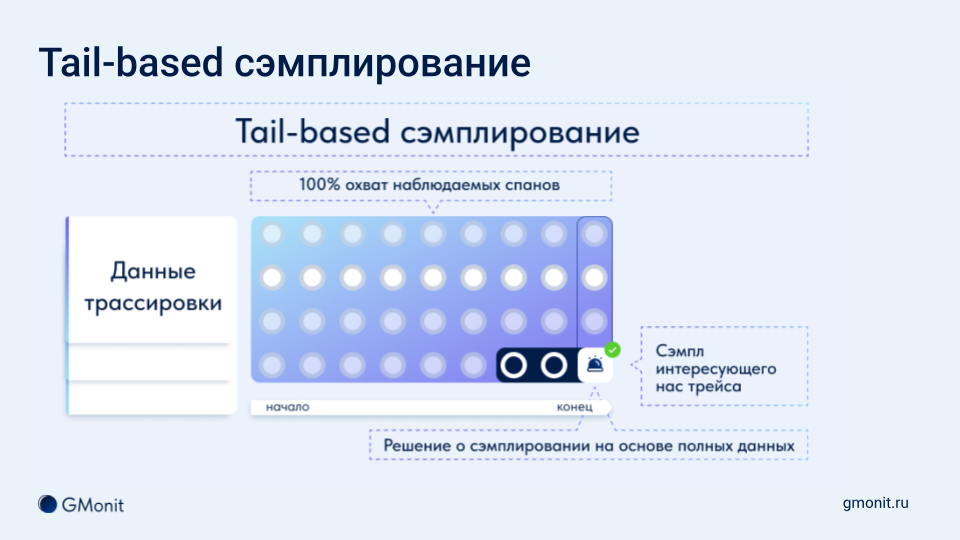 Tail-based сэмплирование

Tail-based сэмплирование

100% охват наблюдаемых спанов

Данные трассировки

Сэмпл интересующего нас трейса

начало

конец

Решение о сэмплировании на основе полных данных

GMonit

gmonit.ru